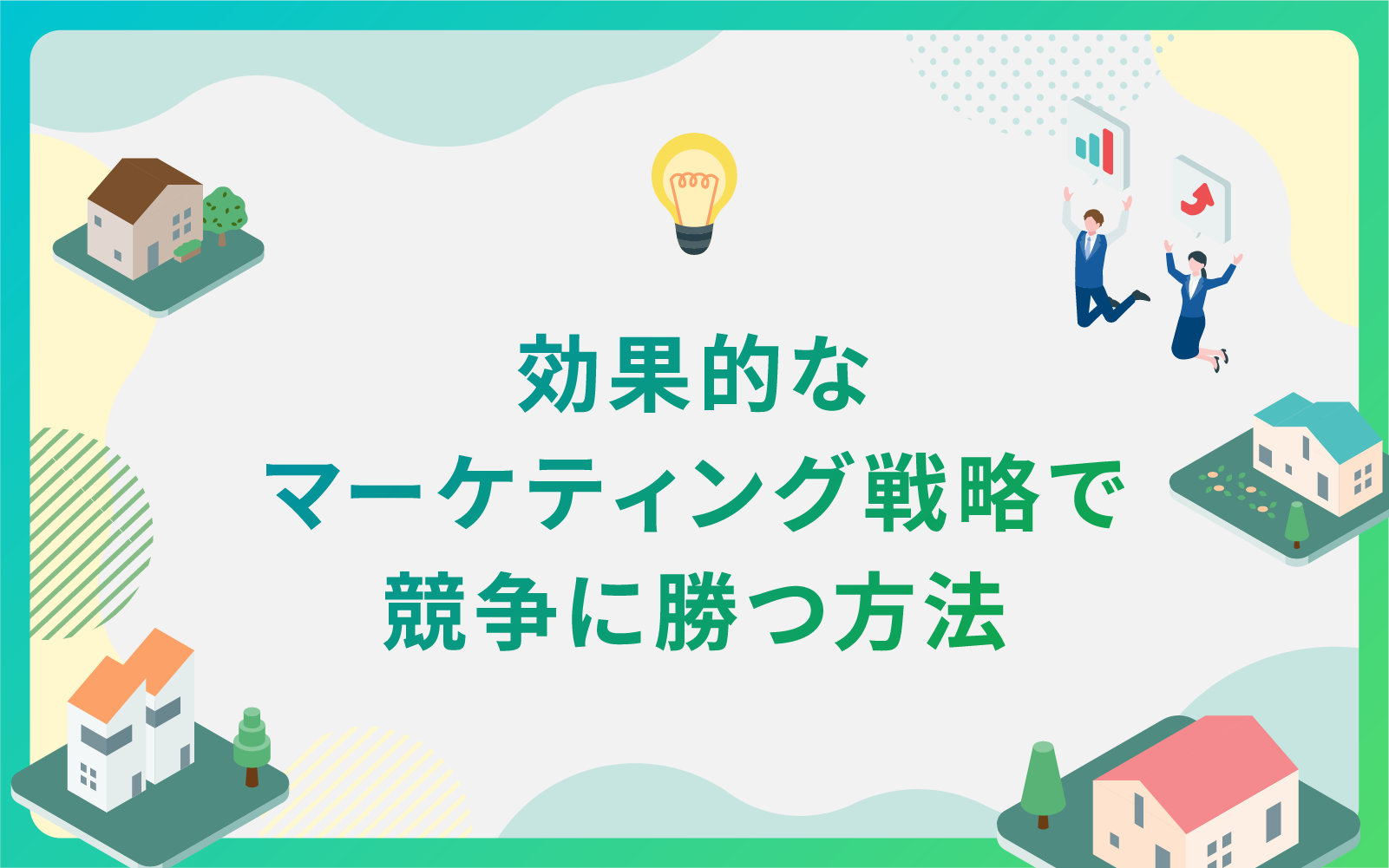 効果的な
マーケティング戦略で
競争に勝つ方法